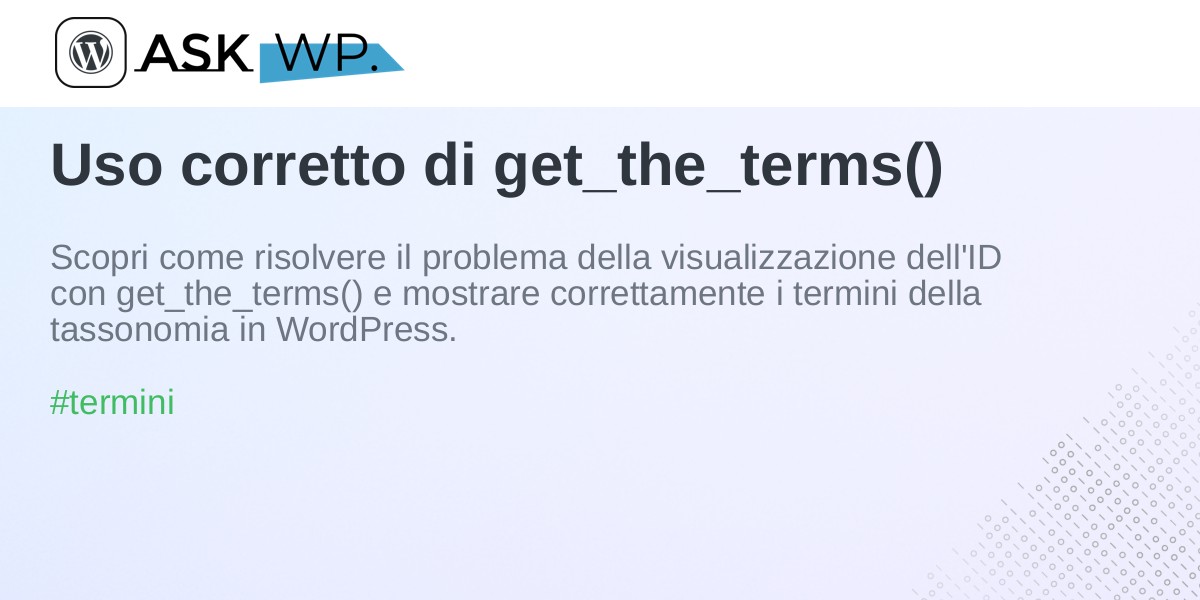 ASK WP.

Uso corretto di get_the_terms()

Scopri come risolvere il problema della visualizzazione dell'ID con get_the_terms() e mostrare correttamente i termini della tassonomia in WordPress.

#termini